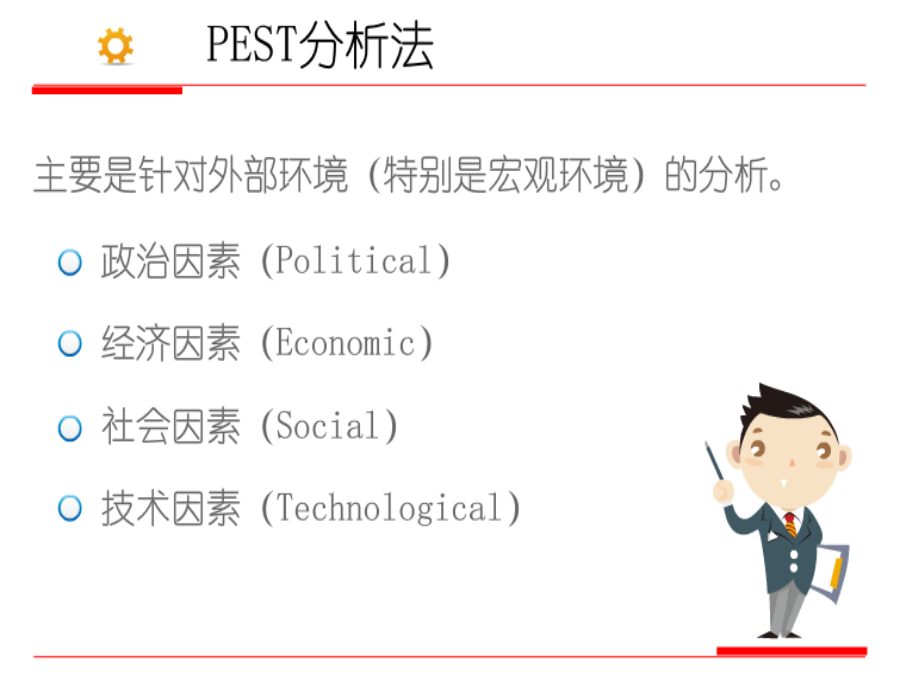 PEST分析法

主要是针对外部环境（特别是宏观环境）的分析。

政治因素（Political）

经济因素（Economic）

社会因素（Social）

技术因素（Technological）